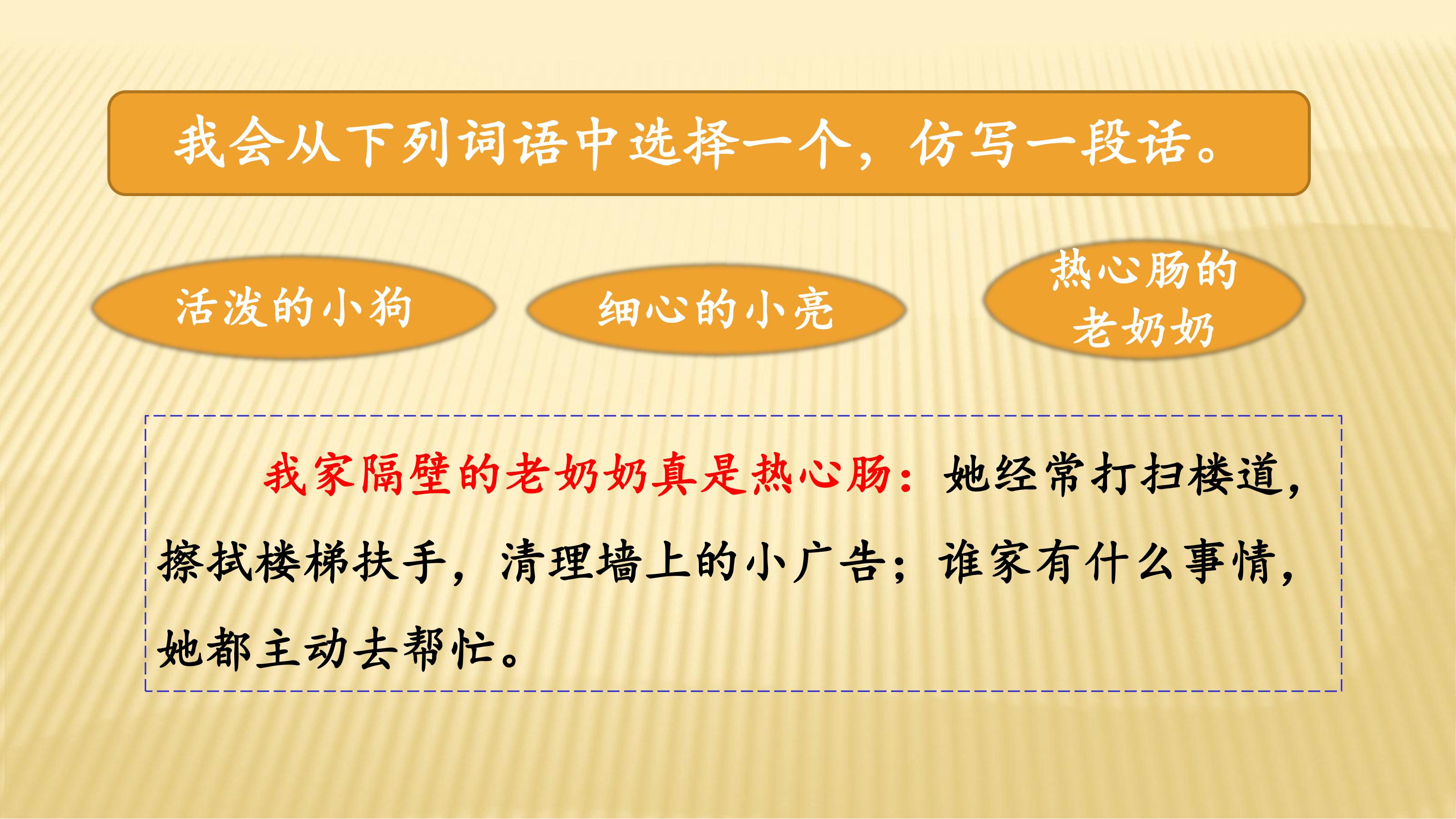 我会从下列词语中选择一个，仿写一段话。

活泼的小狗

细心的小亮

热心肠的老奶奶

我家隔壁的老奶奶真是热心肠：她经常打扫楼道，擦拭楼梯扶手，清理墙上的小广告；谁家有什么事情，她都主动去帮忙。